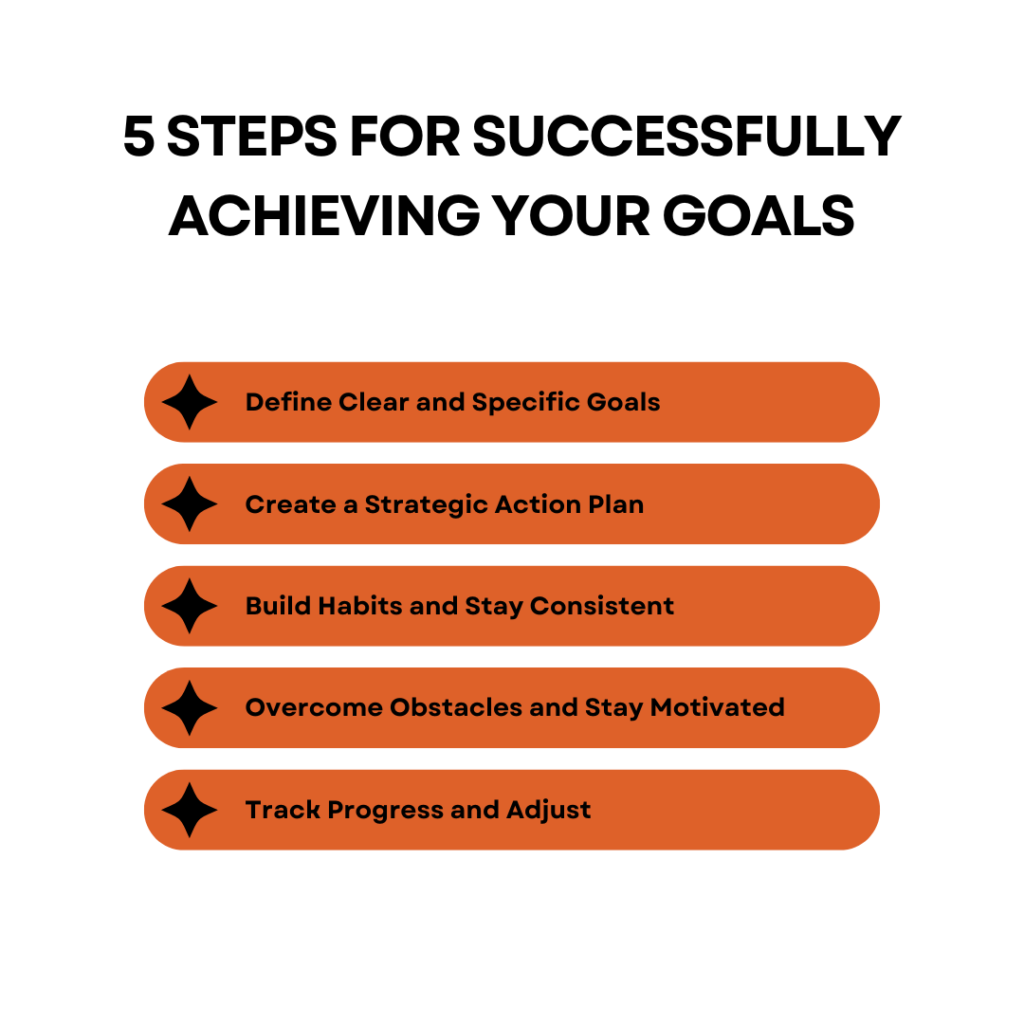 5 STEPS FOR SUCCESSFULLY ACHIEVING YOUR GOALS

Define Clear and Specific Goals

Create a Strategic Action Plan

Build Habits and Stay Consistent

Overcome Obstacles and Stay Motivated

Track Progress and Adjust